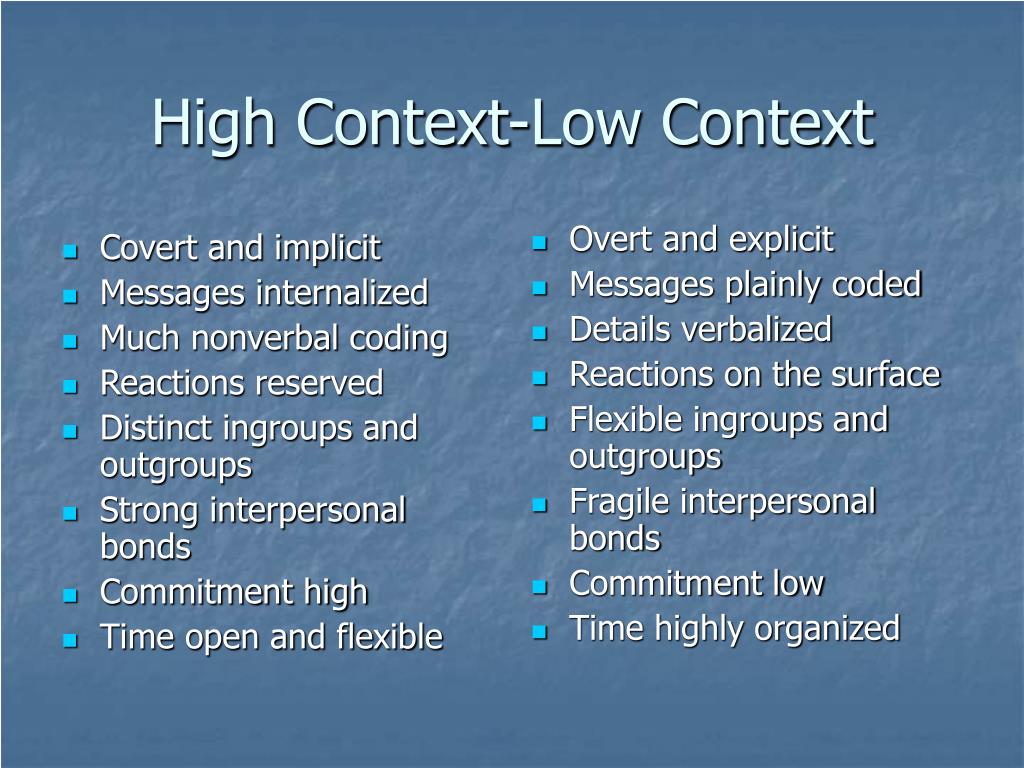 High Context-Low Context

- Covert and implicit
- Messages internalized
- Much nonverbal coding
- Reactions reserved
- Distinct ingroups and outgroups
- Strong interpersonal bonds
- Commitment high
- Time open and flexible

- Overt and explicit
- Messages plainly coded
- Details verbalized
- Reactions on the surface
- Flexible ingroups and outgroups
- Fragile interpersonal bonds
- Commitment low
- Time highly organized